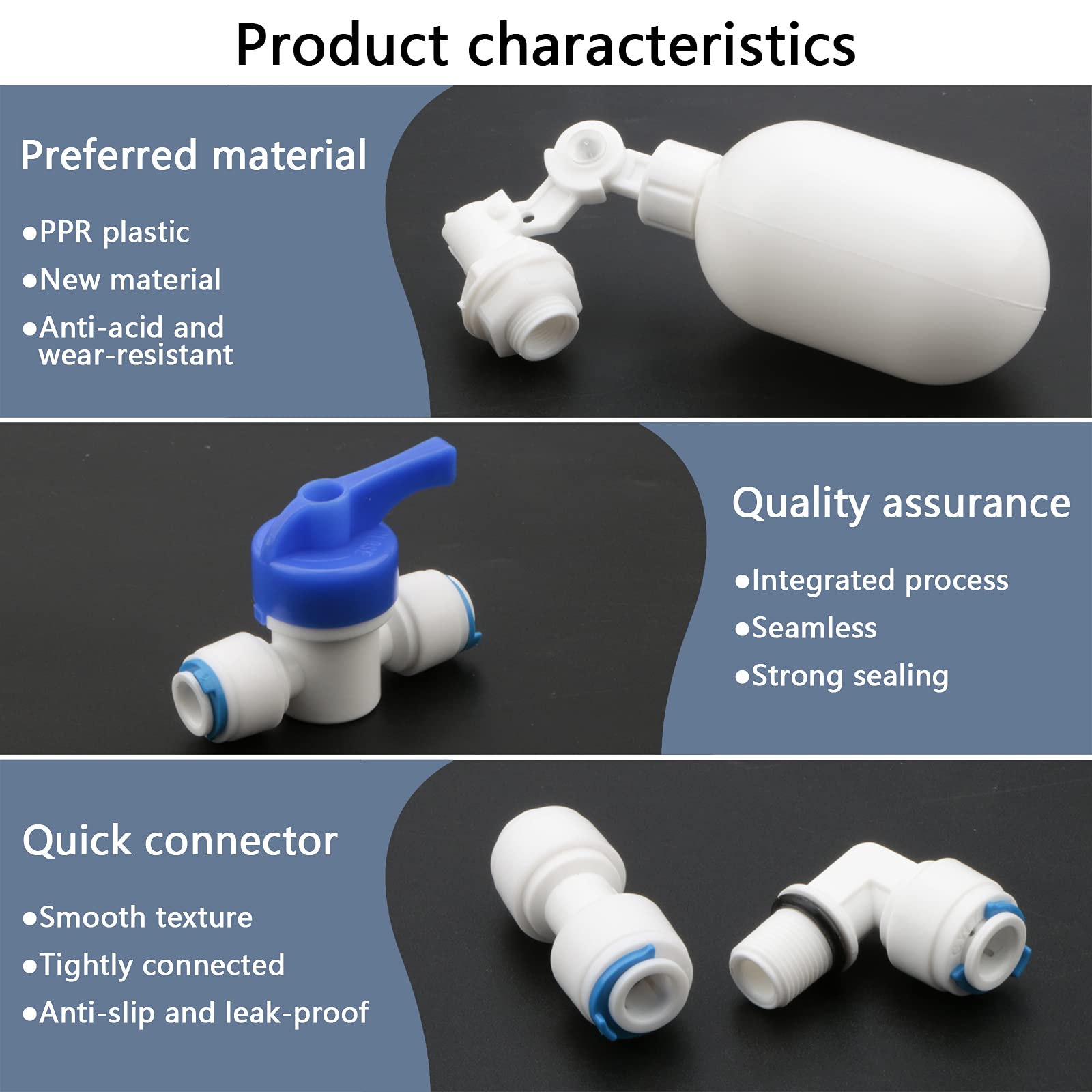 Product characteristics

Preferred material

●PPR plastic

●New material

●Anti-acid and wear-resistant

Quality assurance

●Integrated process

●Seamless

●Strong sealing

Quick connector

●Smooth texture

●Tightly connected

●Anti-slip and leak-proof